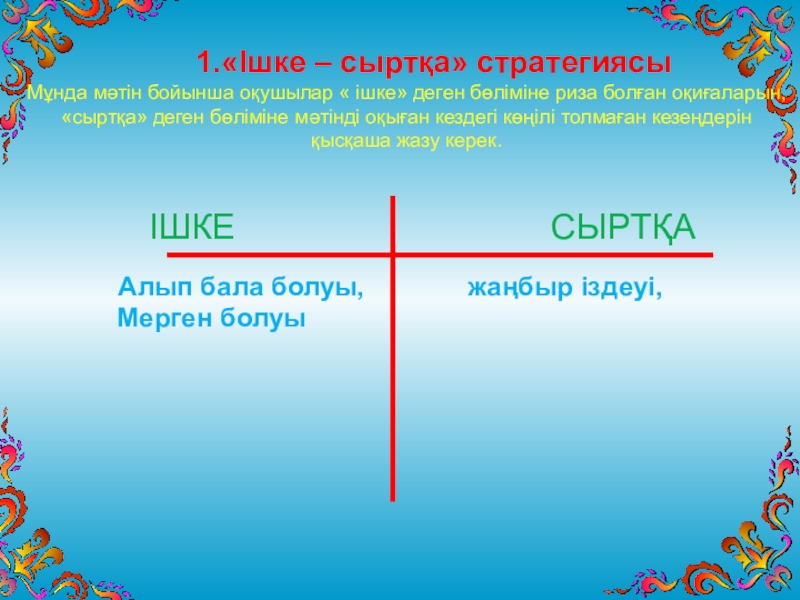 1.«Ішке – сыртқа» стратегиясы

Мұнда мәтін бойынша оқушылар « ішке» деген бөліміне риза болған оқиғаларын, «сыртқа» деген бөліміне мәтінді оқыған кездегі көңілі толмаған кезеңдерін қысқаша жазу керек.

| ІШКЕ | СЫРТҚА |
|---|---|
| Алып бала болуы, Мерген болуы | жаңбыр іздеуі, |